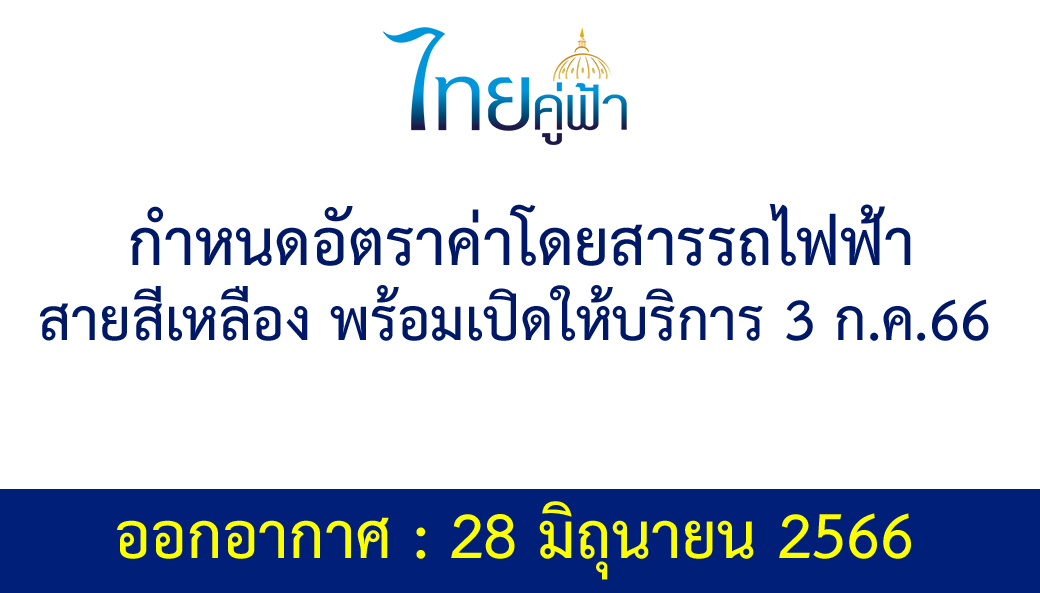 ไทยคู่ฟ้า

กำหนดอัตราค่าโดยสารรถไฟฟ้า
สายสีเหลือง พร้อมเปิดให้บริการ 3 ก.ค.66

ออกอากาศ : 28 มิถุนายน 2566